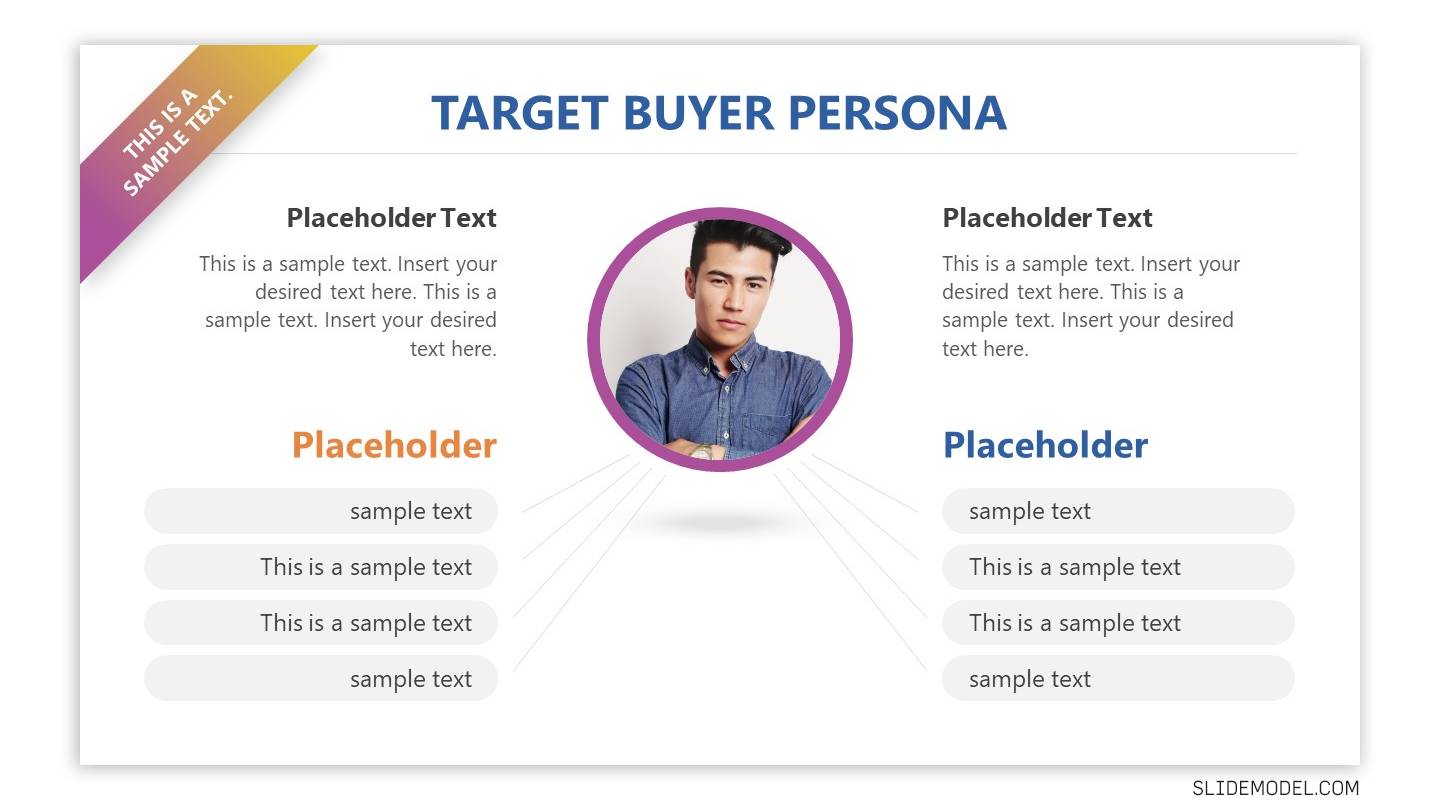 THIS IS A SAMPLE TEXT.

TARGET BUYER PERSONA

Placeholder Text

This is a sample text. Insert your desired text here. This is a sample text. Insert your desired text here.

Placeholder

sample text

This is a sample text

This is a sample text

sample text

Placeholder Text

This is a sample text. Insert your desired text here. This is a sample text. Insert your desired text here.

Placeholder

sample text

This is a sample text

This is a sample text

sample text

SLIDEMODEL.COM